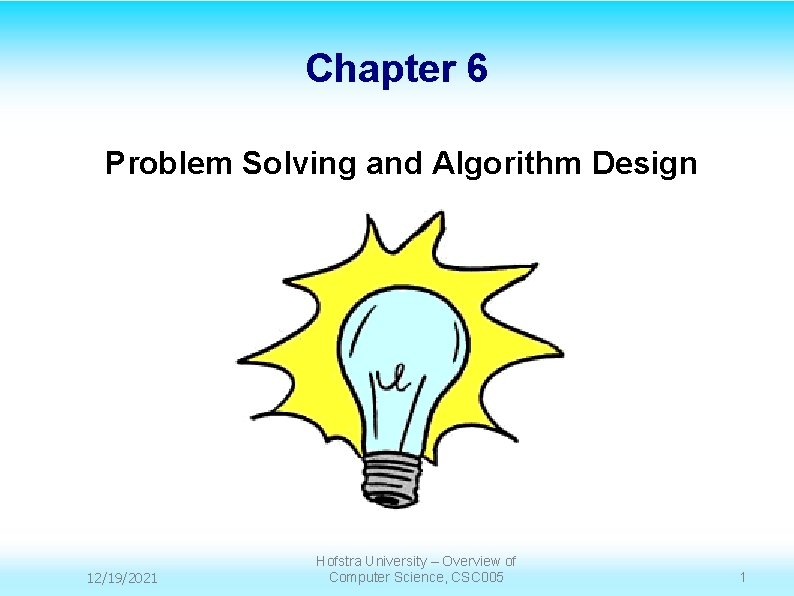 Chapter 6

Problem Solving and Algorithm Design

12/19/2021

Hofstra University – Overview of Computer Science, CSC005

1